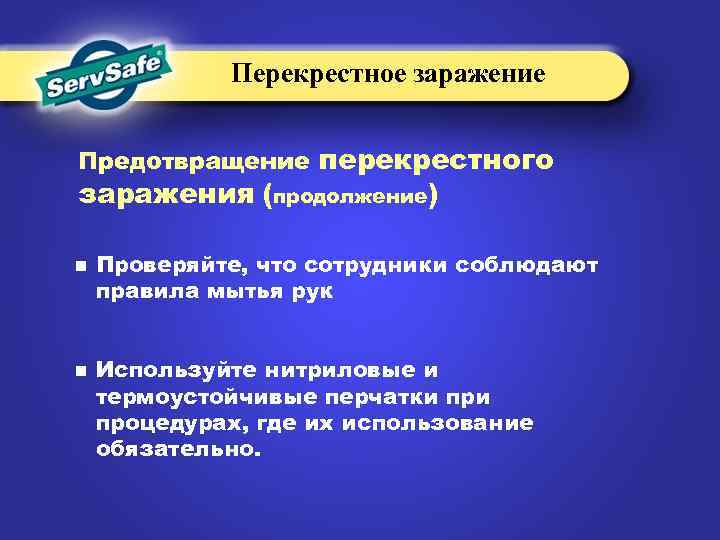 ServSafe®

Перекрестное заражение

Предотвращение перекрестного заражения (продолжение)

■ Проверяйте, что сотрудники соблюдают правила мытья рук

■ Используйте нитриловые и термоустойчивые перчатки при процедурах, где их использование обязательно.